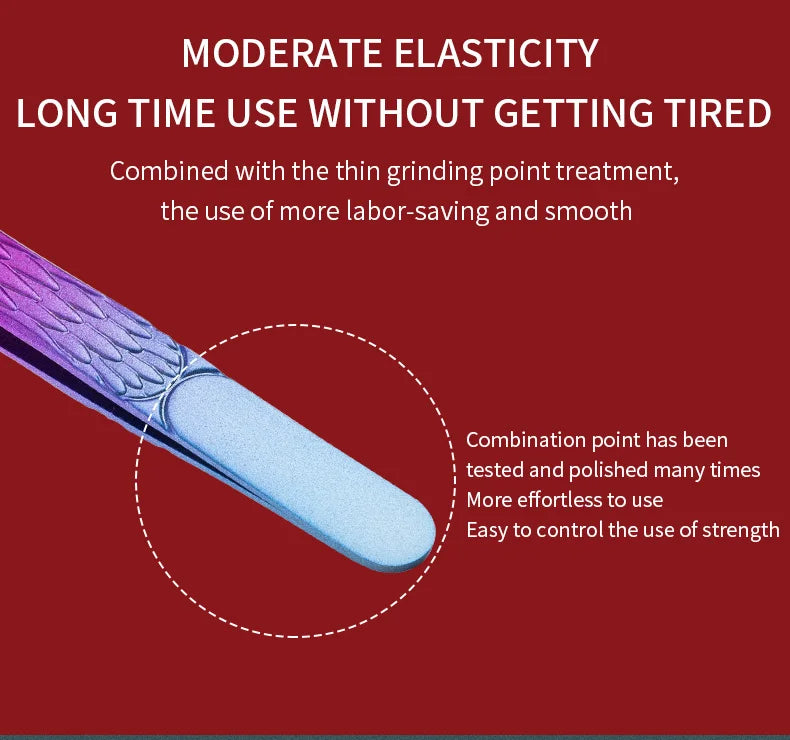 MODERATE ELASTICITY
LONG TIME USE WITHOUT GETTING TIRED

Combined with the thin grinding point treatment, the use of more labor-saving and smooth

Combination point has been tested and polished many times
More effortless to use
Easy to control the use of strength